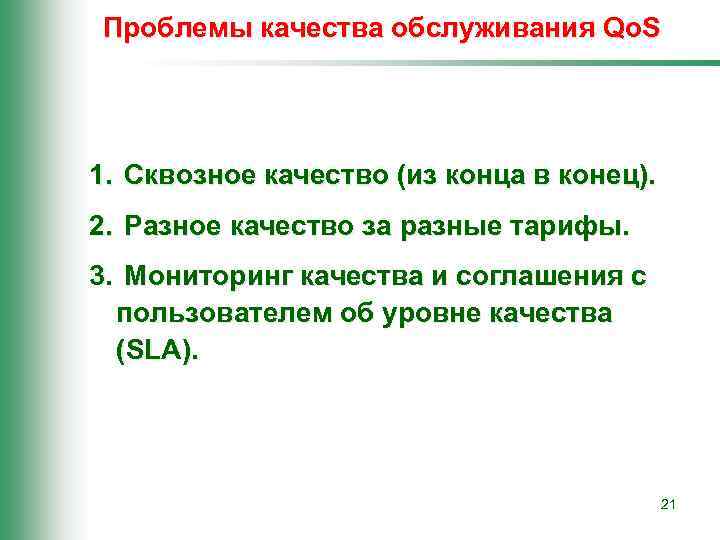 Проблемы качества обслуживания QoS

1. Сквозное качество (из конца в конец).

2. Разное качество за разные тарифы.

3. Мониторинг качества и соглашения с пользователем об уровне качества (SLA).

21